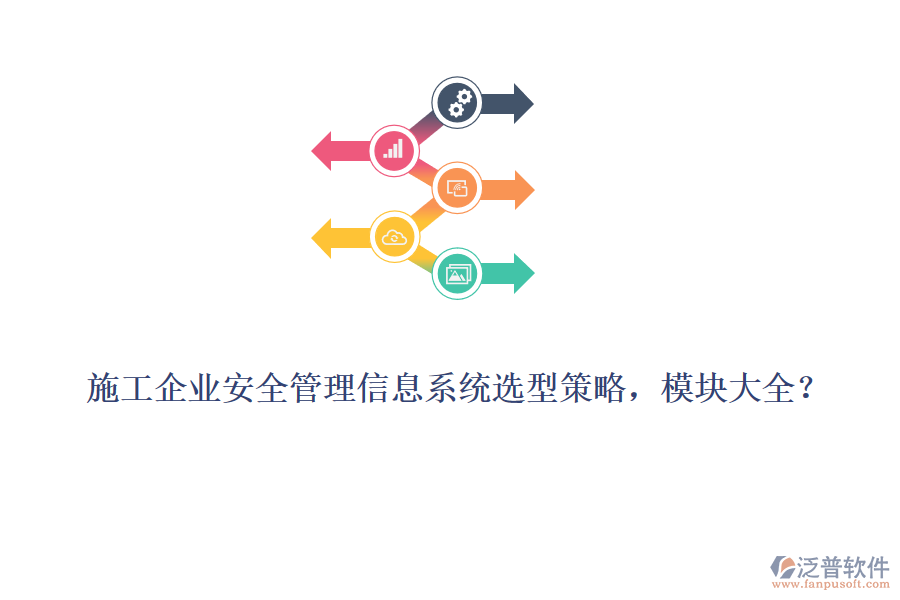 施工企业安全管理信息系统选型策略，模块大全？

泛普软件
www.fanpusoft.com